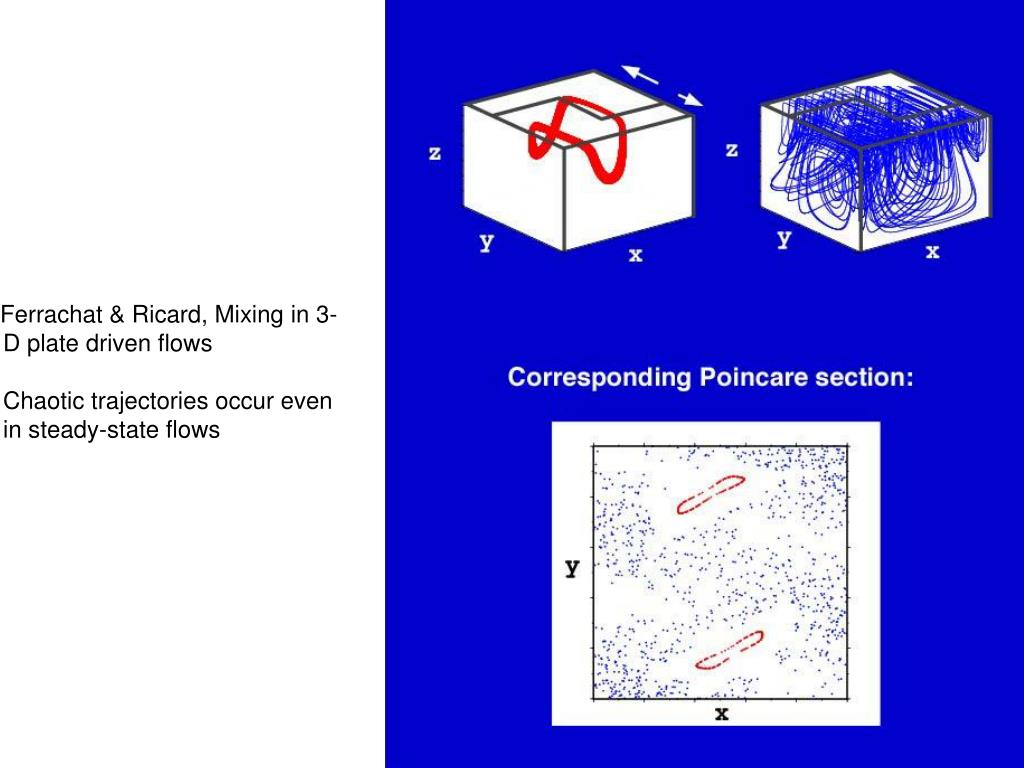 Ferrachat & Ricard, Mixing in 3-D plate driven flows

Chaotic trajectories occur even in steady-state flows

z
y
x

z
y
x

Corresponding Poincare section:

y
x